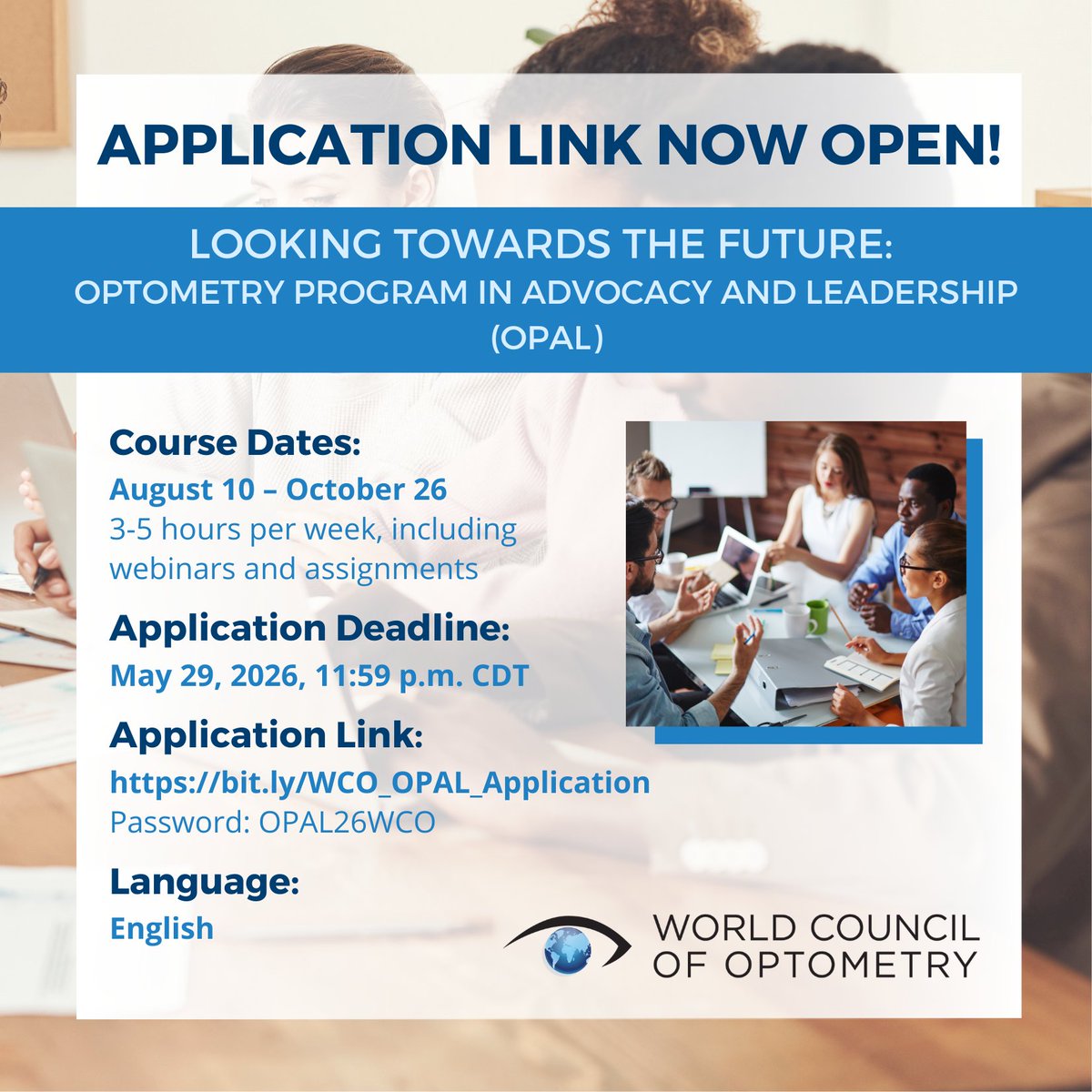 APPLICATION LINK NOW OPEN!

LOOKING TOWARDS THE FUTURE:
OPTOMETRY PROGRAM IN ADVOCACY AND LEADERSHIP (OPAL)

Course Dates:
August 10 – October 26
3-5 hours per week, including webinars and assignments

Application Deadline:
May 29, 2026, 11:59 p.m. CDT

Application Link:
https://bit.ly/WCO_OPAL_Application
Password: OPAL26WCO

Language:
English

WORLD COUNCIL OF OPTOMETRY